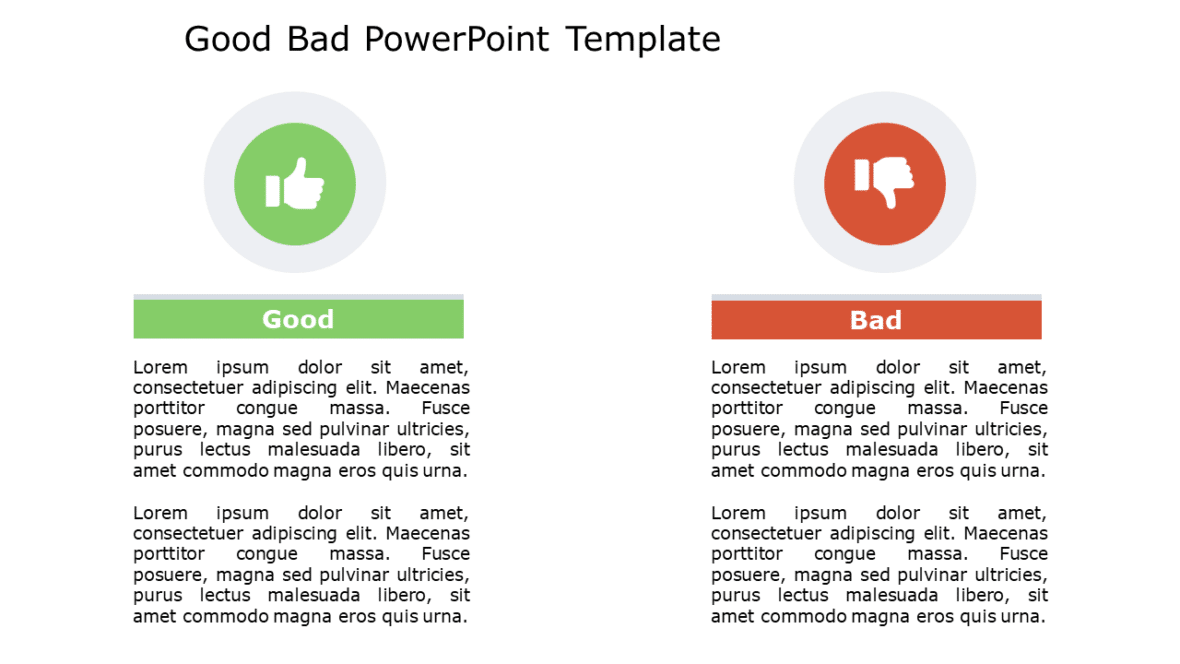 Good Bad PowerPoint Template

Good

Lorem ipsum dolor sit amet, consectetuer adipiscing elit. Maecenas porttitor congue massa. Fusce posuere, magna sed pulvinar ultricies, purus lectus malesuada libero, sit amet commodo magna eros quis urna.

Lorem ipsum dolor sit amet, consectetuer adipiscing elit. Maecenas porttitor congue massa. Fusce posuere, magna sed pulvinar ultricies, purus lectus malesuada libero, sit amet commodo magna eros quis urna.

Bad

Lorem ipsum dolor sit amet, consectetuer adipiscing elit. Maecenas porttitor congue massa. Fusce posuere, magna sed pulvinar ultricies, purus lectus malesuada libero, sit amet commodo magna eros quis urna.

Lorem ipsum dolor sit amet, consectetuer adipiscing elit. Maecenas porttitor congue massa. Fusce posuere, magna sed pulvinar ultricies, purus lectus malesuada libero, sit amet commodo magna eros quis urna.